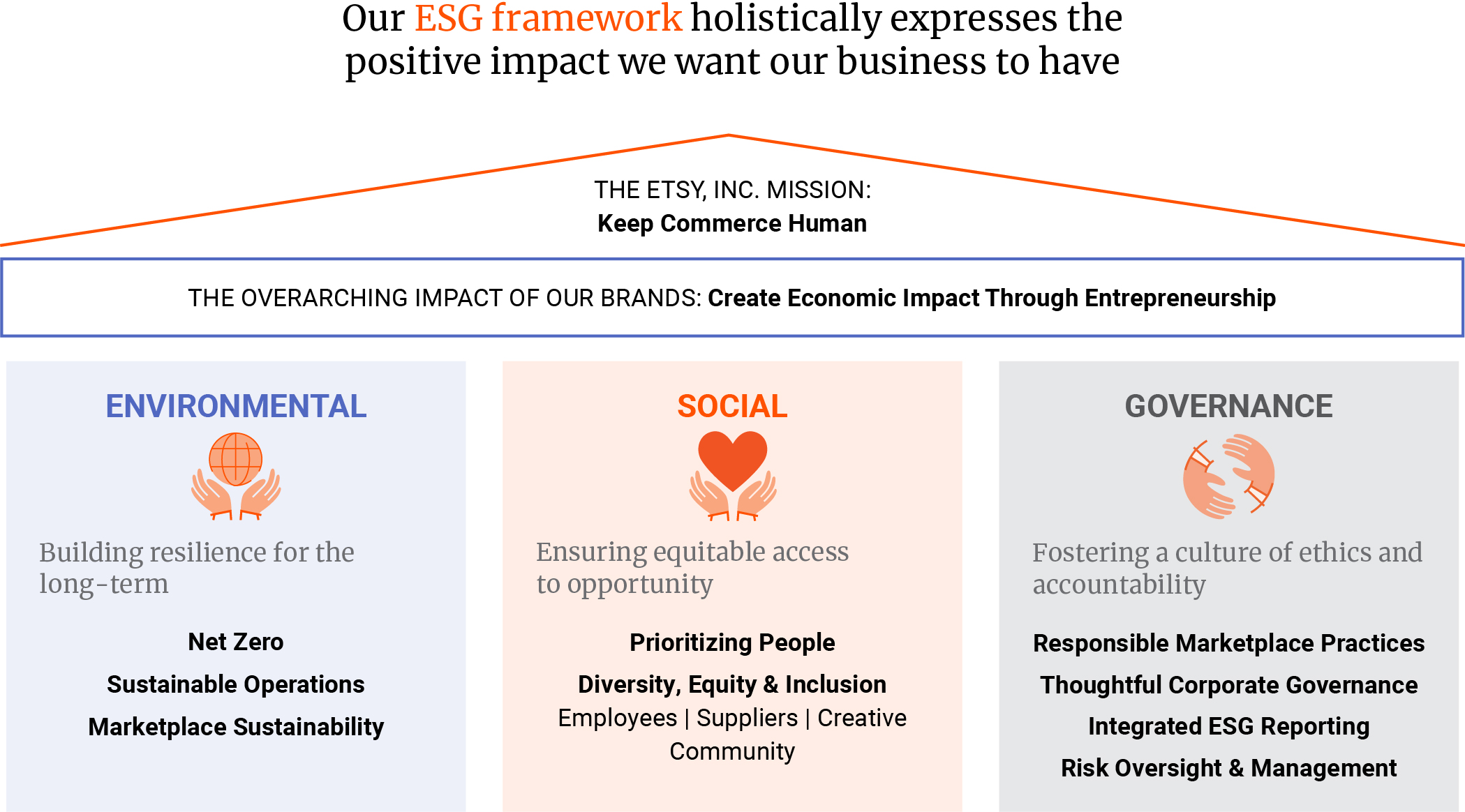 Our ESG framework holistically expresses the positive impact we want our business to have

THE ETSY, INC. MISSION:
Keep Commerce Human

THE OVERARCHING IMPACT OF OUR BRANDS: Create Economic Impact Through Entrepreneurship

ENVIRONMENTAL

Building resilience for the long-term

Net Zero

Sustainable Operations

Marketplace Sustainability

SOCIAL

Ensuring equitable access to opportunity

Prioritizing People

Diversity, Equity & Inclusion
Employees | Suppliers | Creative Community

GOVERNANCE

Fostering a culture of ethics and accountability

Responsible Marketplace Practices

Thoughtful Corporate Governance

Integrated ESG Reporting

Risk Oversight & Management